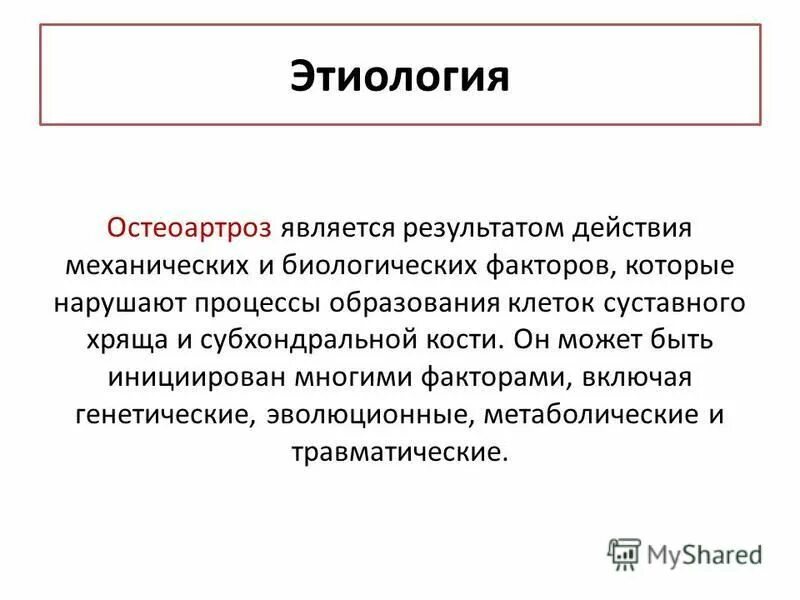 Этиология

Остеоартроз является результатом действия механических и биологических факторов, которые нарушают процессы образования клеток суставного хряща и субхондральной кости. Он может быть инициирован многими факторами, включая генетические, эволюционные, метаболические и травматические.

MyShared